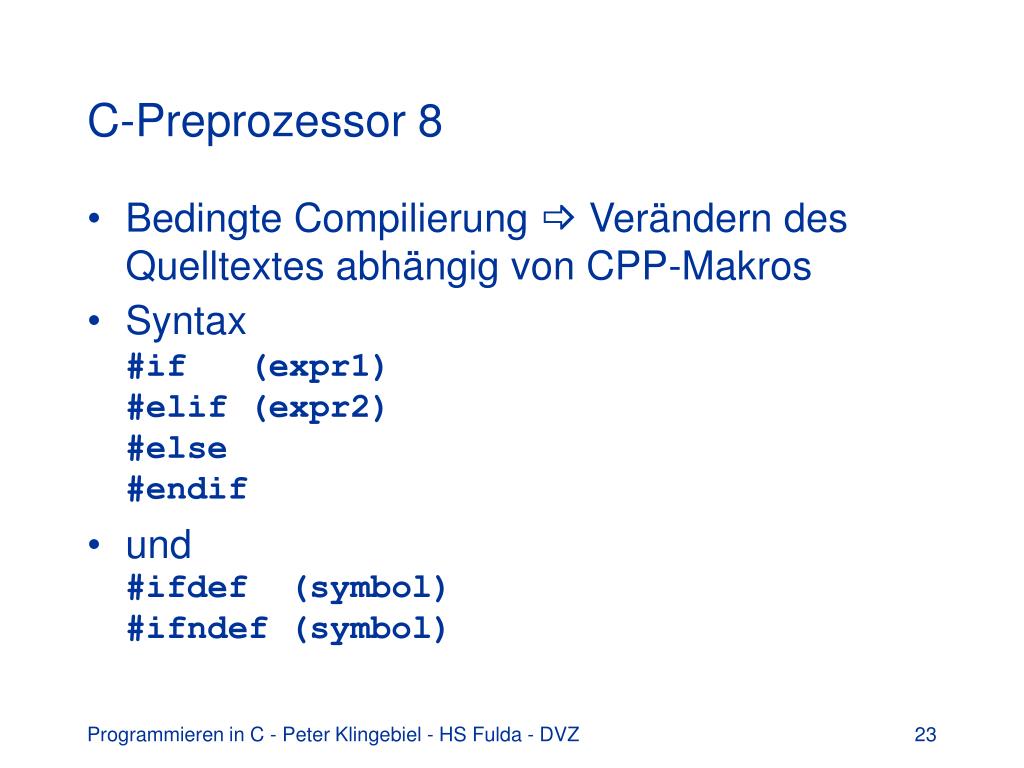 C-Preprozessor 8

• Bedingte Compilierung ⇨ Verändern des Quelltextes abhängig von CPP-Makros

• Syntax
#if (expr1)
#elif (expr2)
#else
#endif

• und
#ifdef (symbol)
#ifndef (symbol)

Programmieren in C - Peter Klingebiel - HS Fulda - DVZ

23